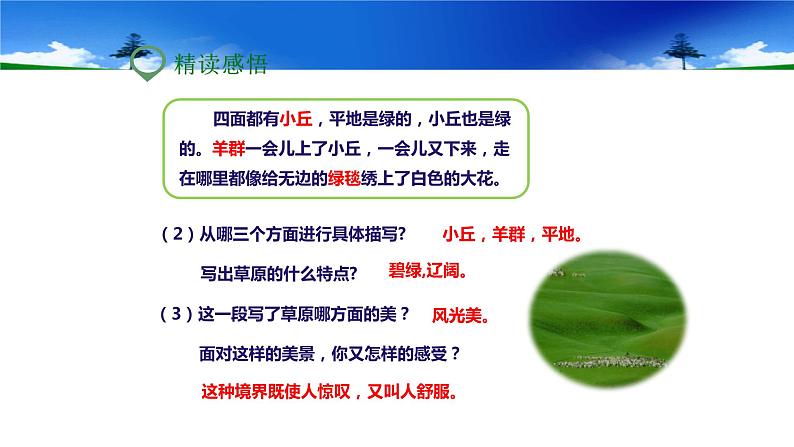 精读感悟

四面都有小丘，平地是绿的，小丘也是绿的。羊群一会儿上了小丘，一会儿又下来，走在哪里都像给无边的绿毯绣上了白色的大花。

（2）从哪三个方面进行具体描写？ 小丘，羊群，平地。

写出草原的什么特点? 碧绿,辽阔。

（3）这一段写了草原哪方面的美？ 风光美。

面对这样的美景，你又怎样的感受？

这种境界既使人惊叹，又叫人舒服。